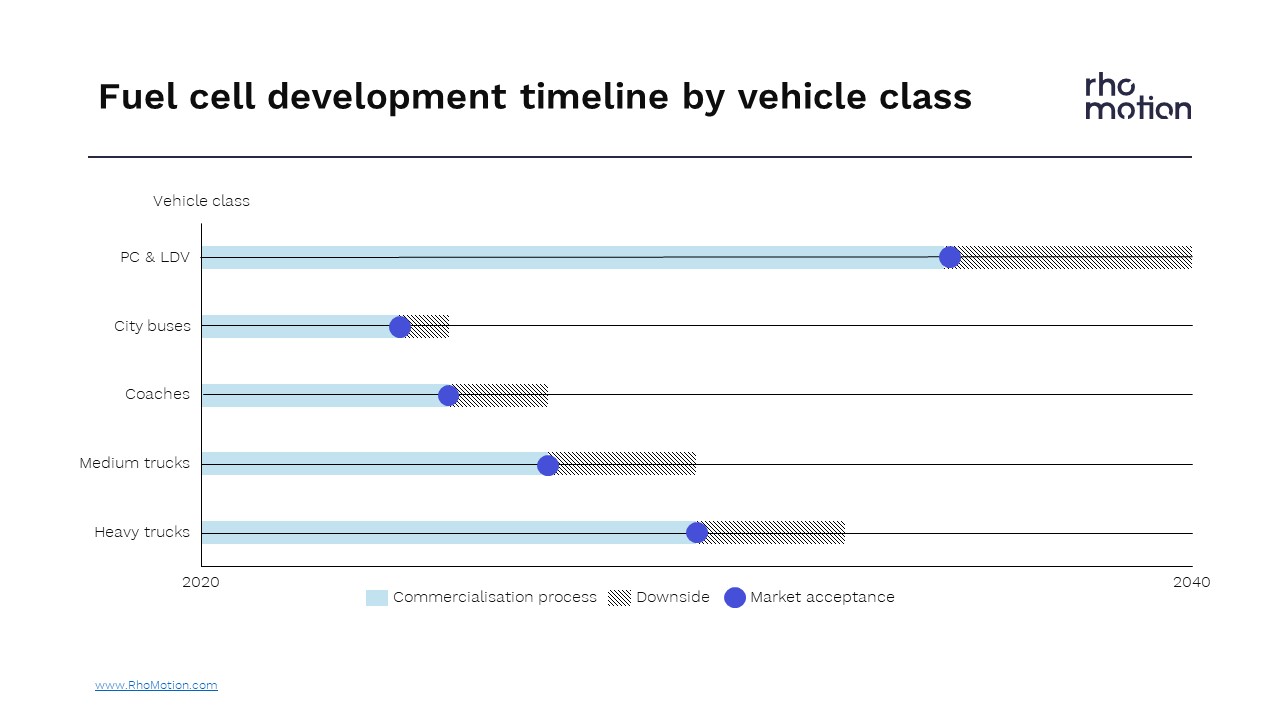 Fuel cell development timeline by vehicle class

rho motion

Vehicle class

PC & LDV

City buses

Coaches

Medium trucks

Heavy trucks

2020

2040

Commercialisation process Downside Market acceptance

www.RhoMotion.com